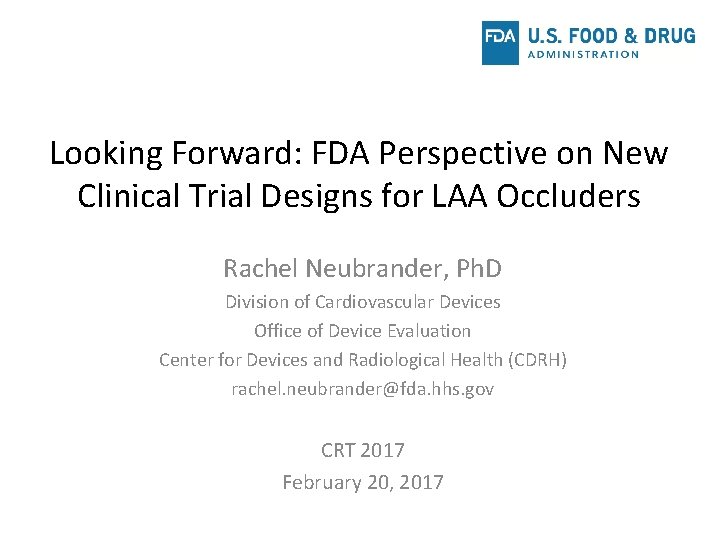 FDA U.S. FOOD & DRUG ADMINISTRATION

Looking Forward: FDA Perspective on New Clinical Trial Designs for LAA Occluders

Rachel Neubrander, PhD
Division of Cardiovascular Devices
Office of Device Evaluation
Center for Devices and Radiological Health (CDRH)
rachel.neubrander@fda.hhs.gov

CRT 2017
February 20, 2017